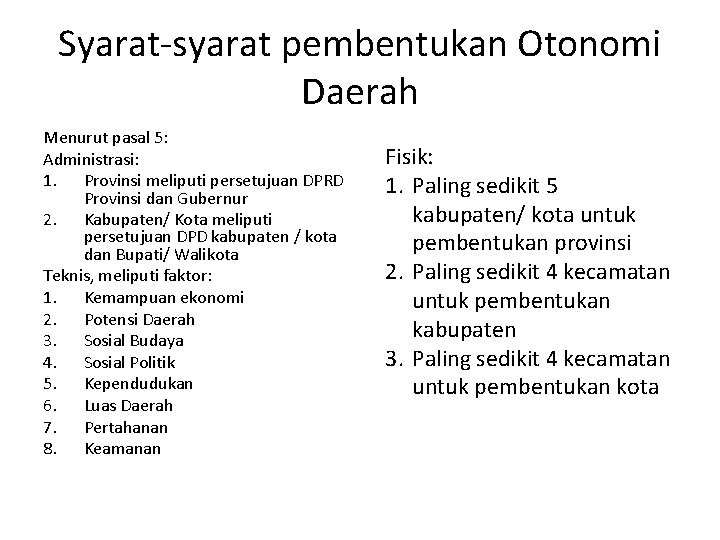 Syarat-syarat pembentukan Otonomi Daerah

Menurut pasal 5:
Administrasi:
1. Provinsi meliputi persetujuan DPRD Provinsi dan Gubernur
2. Kabupaten/ Kota meliputi persetujuan DPD kabupaten / kota dan Bupati/ Walikota
Teknis, meliputi faktor:
1. Kemampuan ekonomi
2. Potensi Daerah
3. Sosial Budaya
4. Sosial Politik
5. Kependudukan
6. Luas Daerah
7. Pertahanan
8. Keamanan

Fisik:
1. Paling sedikit 5 kabupaten/ kota untuk pembentukan provinsi
2. Paling sedikit 4 kecamatan untuk pembentukan kabupaten
3. Paling sedikit 4 kecamatan untuk pembentukan kota